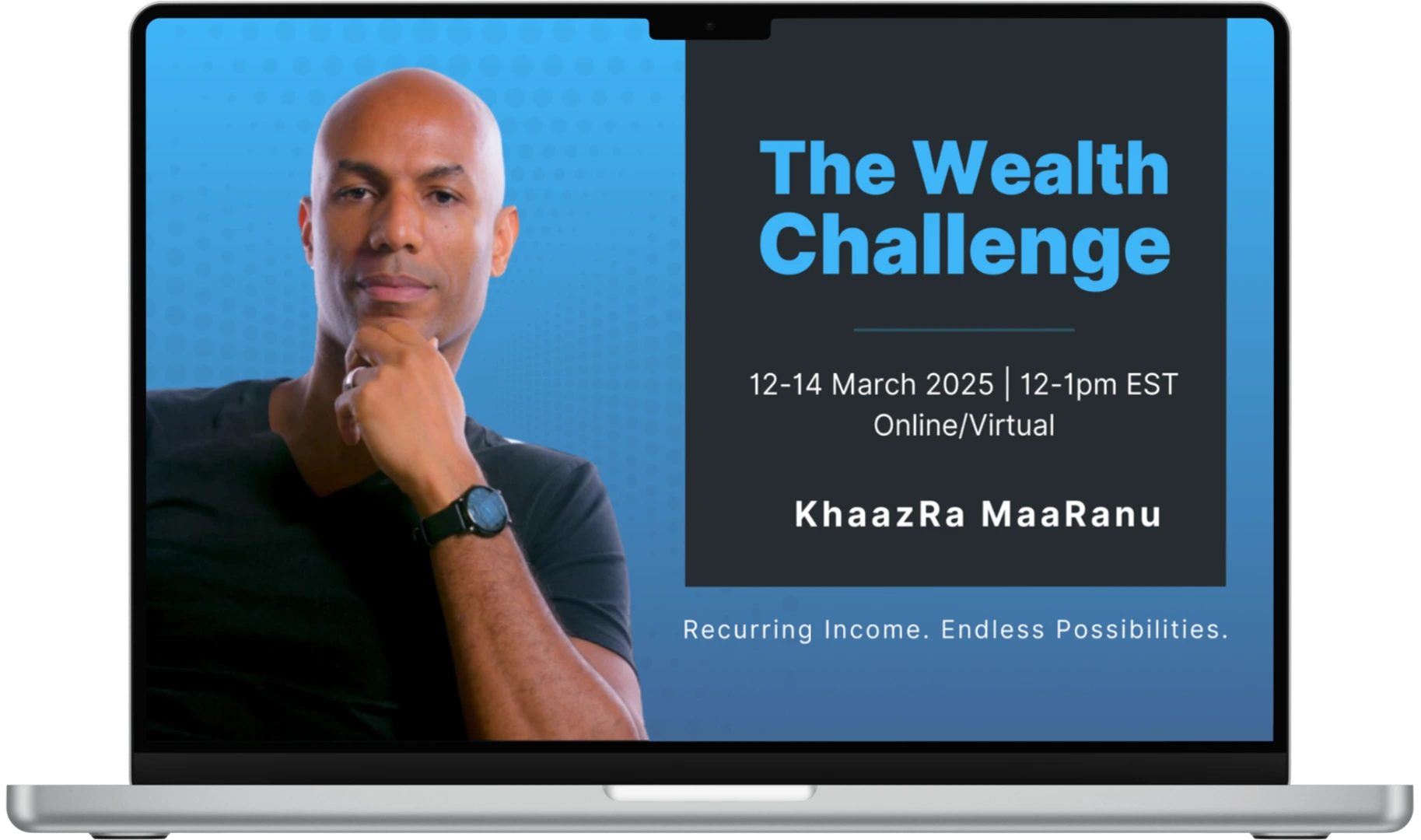 The Wealth Challenge

12-14 March 2025 | 12-1pm EST
Online/Virtual

KhaazRa MaaRanu

Recurring Income. Endless Possibilities.